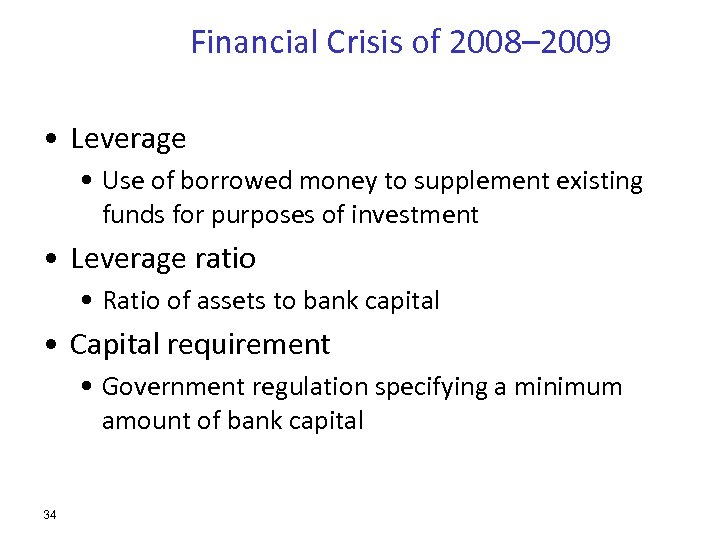 Financial Crisis of 2008–2009

• Leverage
  • Use of borrowed money to supplement existing funds for purposes of investment
• Leverage ratio
  • Ratio of assets to bank capital
• Capital requirement
  • Government regulation specifying a minimum amount of bank capital

34